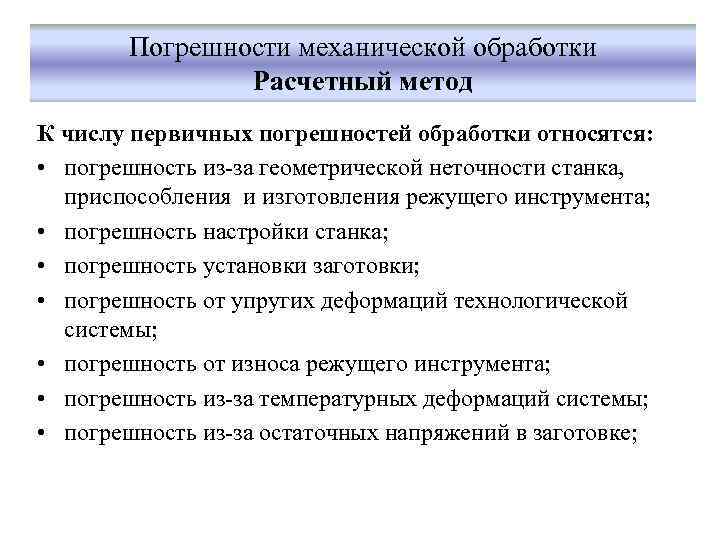 Погрешности механической обработки
Расчетный метод

К числу первичных погрешностей обработки относятся:

• погрешность из-за геометрической неточности станка, приспособления и изготовления режущего инструмента;
• погрешность настройки станка;
• погрешность установки заготовки;
• погрешность от упругих деформаций технологической системы;
• погрешность от износа режущего инструмента;
• погрешность из-за температурных деформаций системы;
• погрешность из-за остаточных напряжений в заготовке;